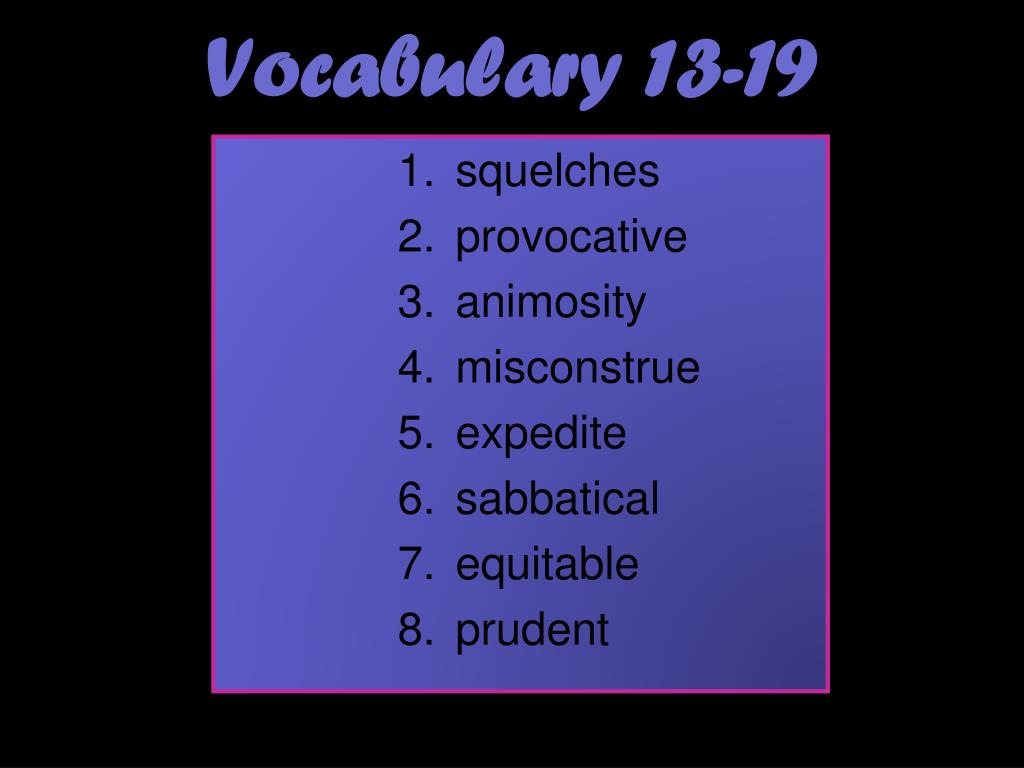 Vocabulary 13-19

1. squelches
2. provocative
3. animosity
4. misconstrue
5. expedite
6. sabbatical
7. equitable
8. prudent